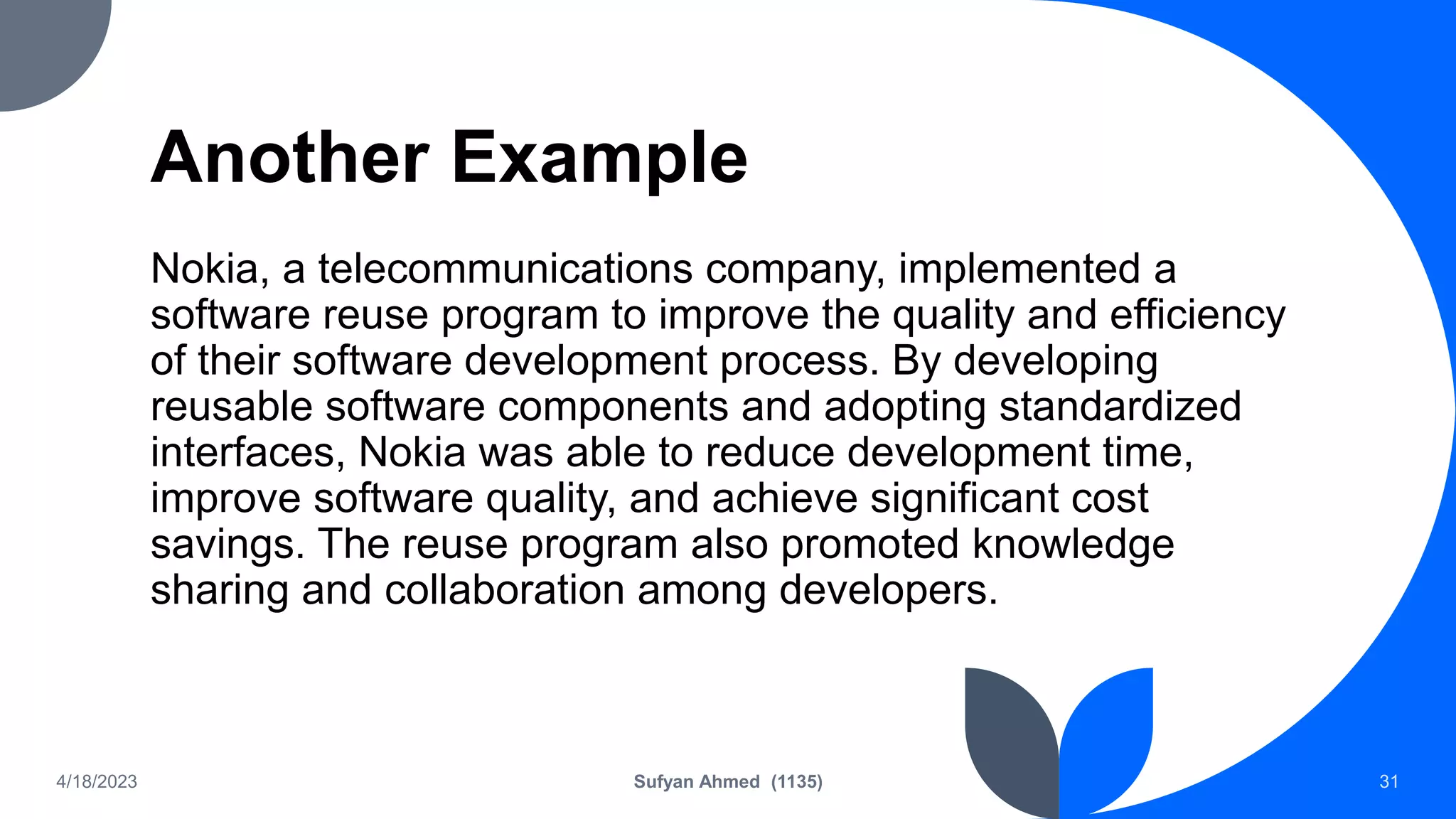 Another Example

Nokia, a telecommunications company, implemented a software reuse program to improve the quality and efficiency of their software development process. By developing reusable software components and adopting standardized interfaces, Nokia was able to reduce development time, improve software quality, and achieve significant cost savings. The reuse program also promoted knowledge sharing and collaboration among developers.

4/18/2023

Sufyan Ahmed (1135)

31